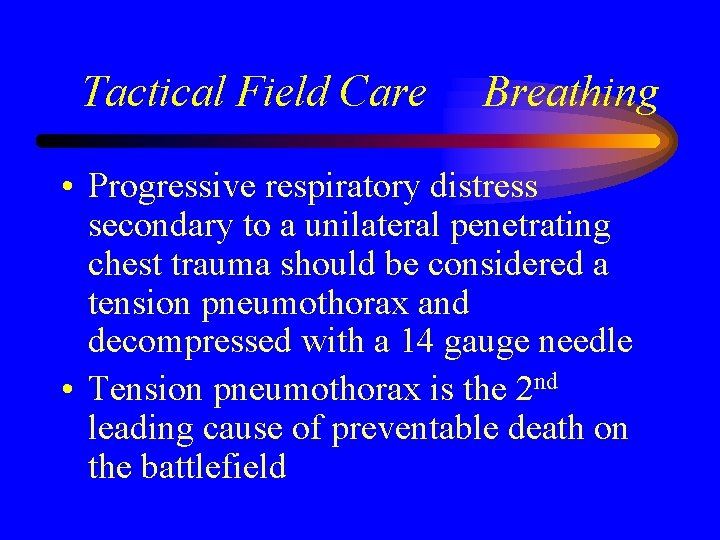 Tactical Field Care Breathing

• Progressive respiratory distress secondary to a unilateral penetrating chest trauma should be considered a tension pneumothorax and decompressed with a 14 gauge needle
• Tension pneumothorax is the 2nd leading cause of preventable death on the battlefield